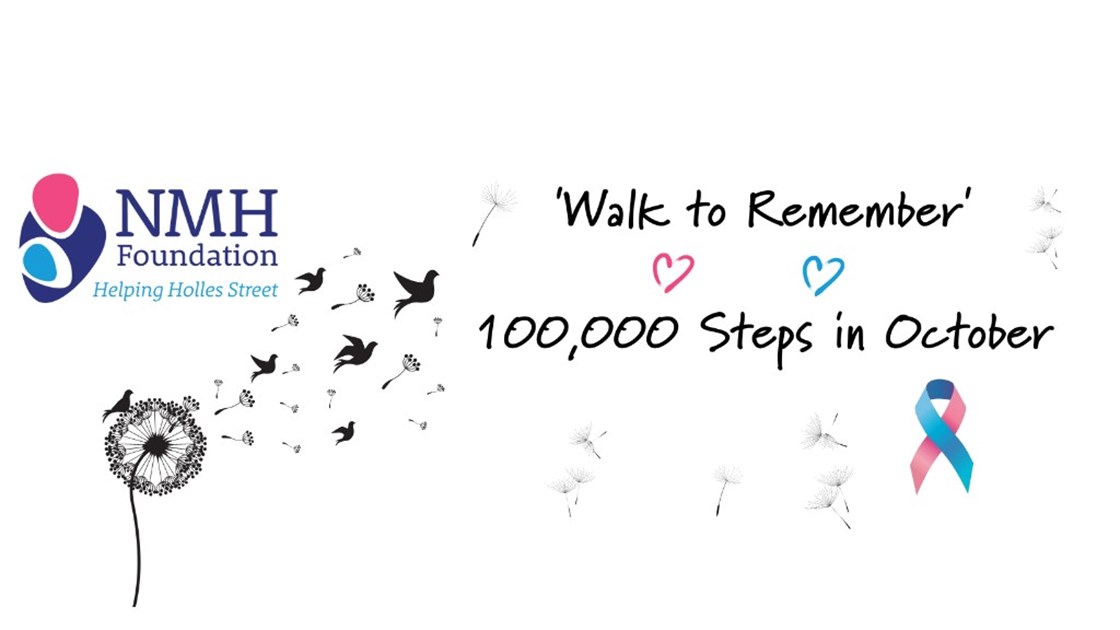 NMH Foundation
Helping Holles Street

'Walk to Remember'

100,000 Steps in October